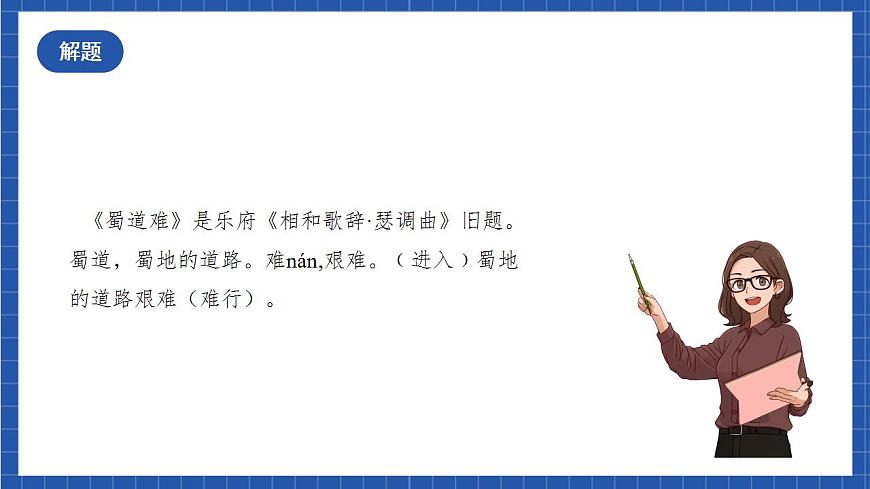 解题

《蜀道难》是乐府《相和歌辞·瑟调曲》旧题。蜀道，蜀地的道路。难nán,艰难。（进入）蜀地的道路艰难（难行）。